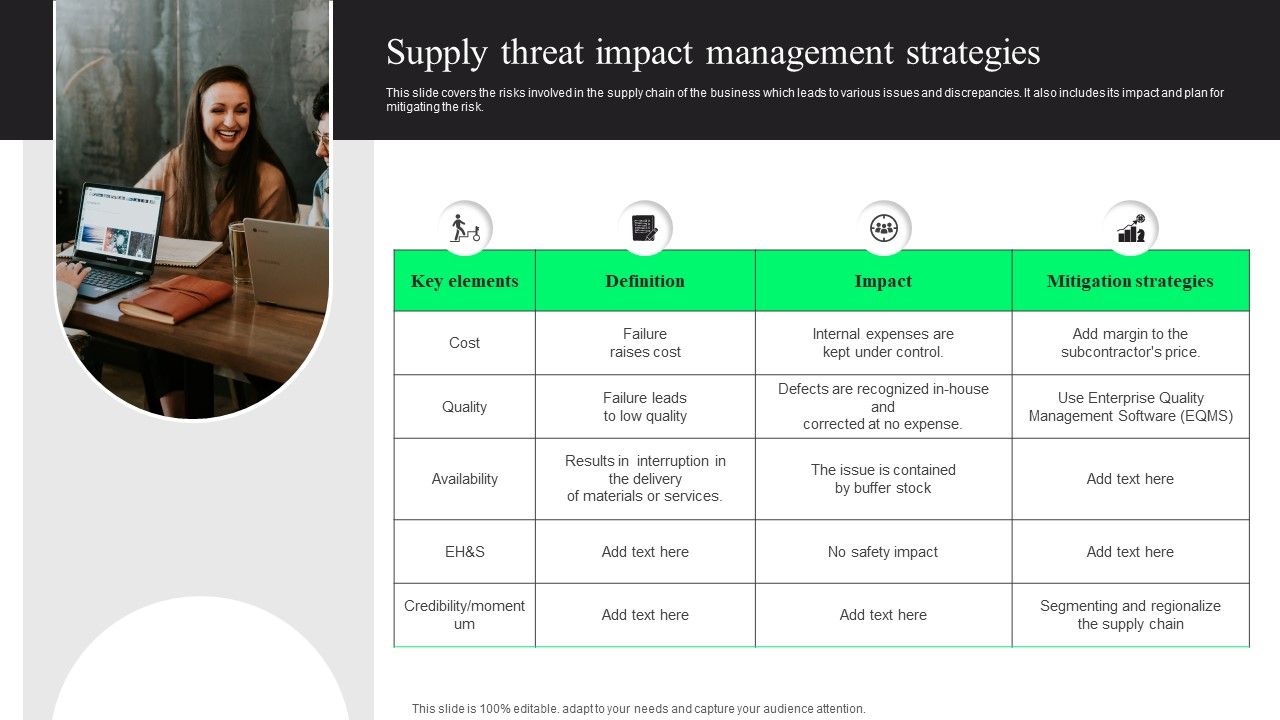 Supply threat impact management strategies

This slide covers the risks involved in the supply chain of the business which leads to various issues and discrepancies. It also includes its impact and plan for mitigating the risk.

| Key elements | Definition | Impact | Mitigation strategies |
|---|---|---|---|
| Cost | Failure raises cost | Internal expenses are kept under control. | Add margin to the subcontractor's price. |
| Quality | Failure leads to low quality | Defects are recognized in-house and corrected at no expense. | Use Enterprise Quality Management Software (EQMS) |
| Availability | Results in interruption in the delivery of materials or services. | The issue is contained by buffer stock | Add text here |
| EH&S | Add text here | No safety impact | Add text here |
| Credibility/momentum | Add text here | Add text here | Segmenting and regionalize the supply chain |

This slide is 100% editable. adapt to your needs and capture your audience attention.